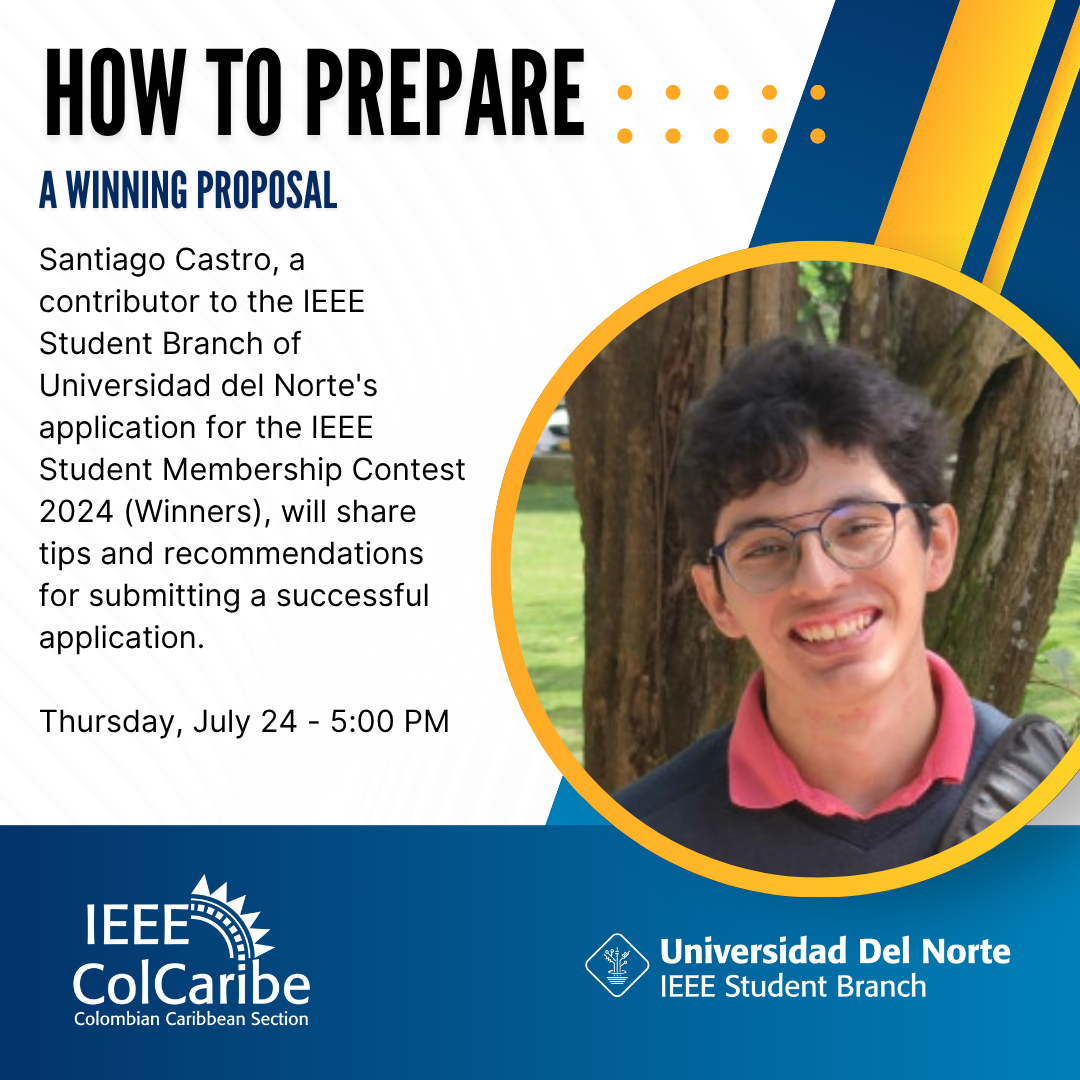 HOW TO PREPARE

A WINNING PROPOSAL

Santiago Castro, a contributor to the IEEE Student Branch of Universidad del Norte's application for the IEEE Student Membership Contest 2024 (Winners), will share tips and recommendations for submitting a successful application.

Thursday, July 24 - 5:00 PM

IEEE ColCaribe
Colombian Caribbean Section

Universidad Del Norte
IEEE Student Branch